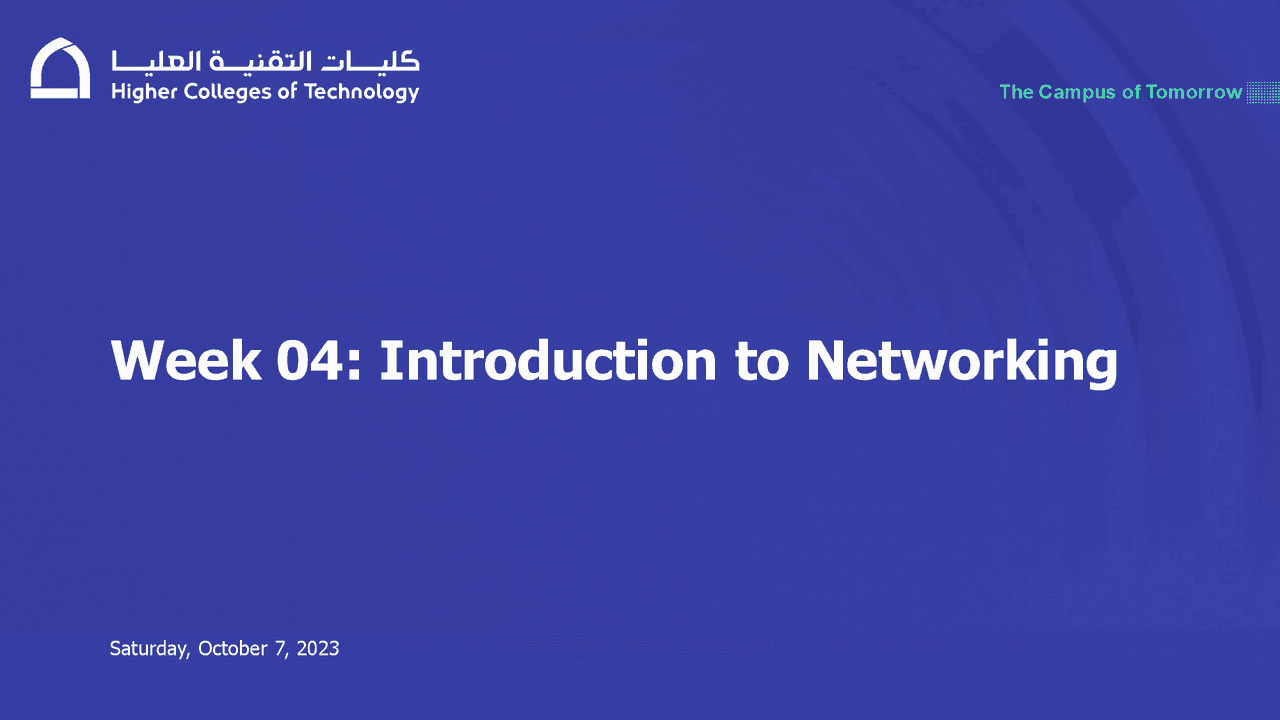 كليات التقنية العليا
Higher Colleges of Technology

The Campus of Tomorrow

Week 04: Introduction to Networking

Saturday, October 7, 2023